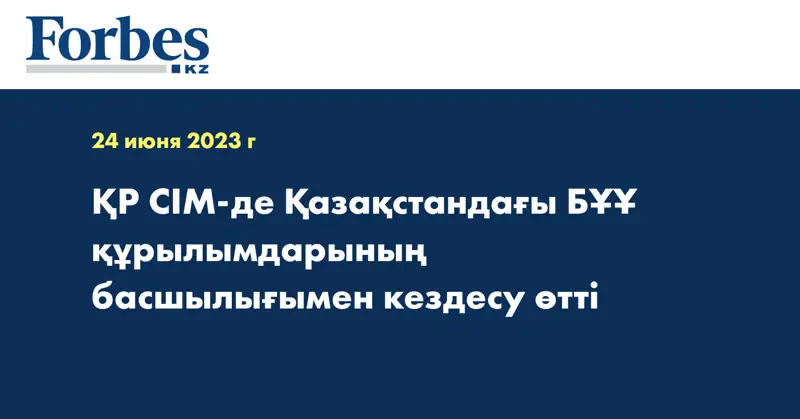 Forbes
KZ

24 июня 2023 г

ҚР СІМ-де Қазақстандағы БҰҰ құрылымдарының басшылығымен кездесу өтті